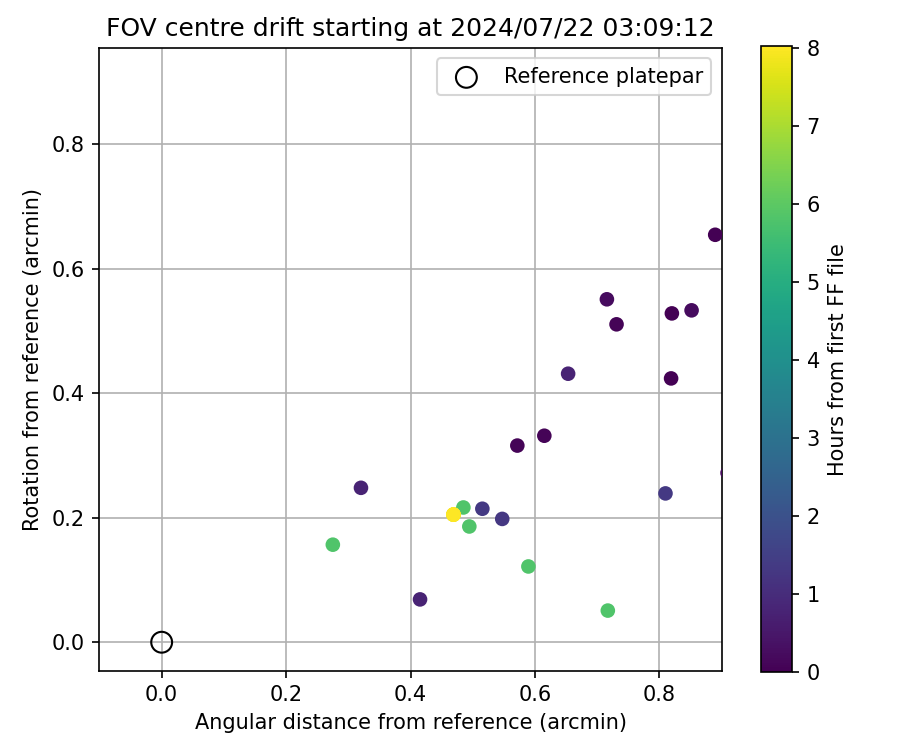 FOV centre drift starting at 2024/07/22 03:09:12

Reference platepar

Rotation from reference (arcmin)

0.8
0.6
0.4
0.2
0.0

0.0
0.2
0.4
0.6
0.8

Angular distance from reference (arcmin)

Hours from first FF file

8
7
6
5
4
3
2
1
0